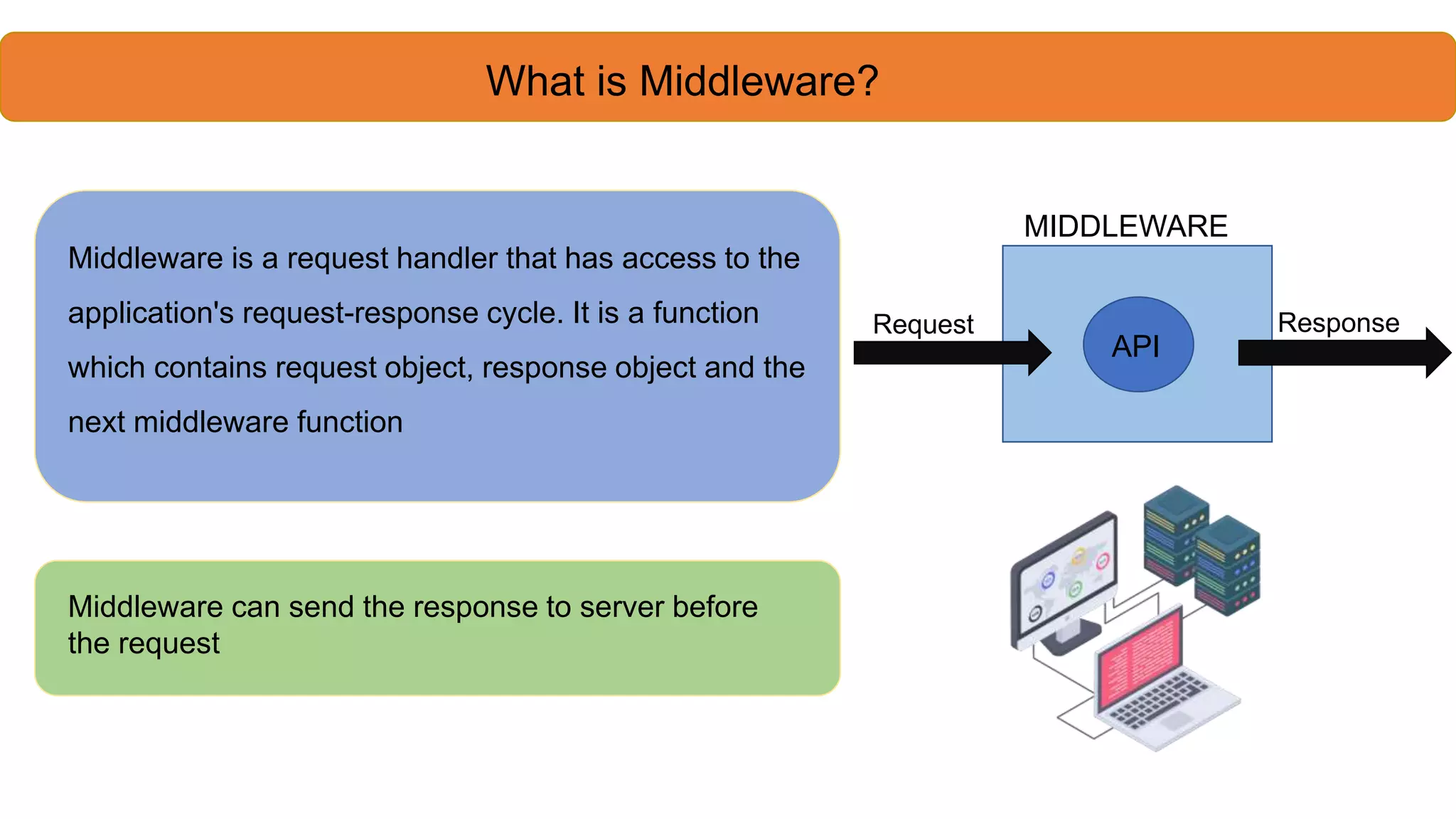 What is Middleware?

Middleware is a request handler that has access to the application's request-response cycle. It is a function which contains request object, response object and the next middleware function

Middleware can send the response to server before the request

MIDDLEWARE

Request

API

Response